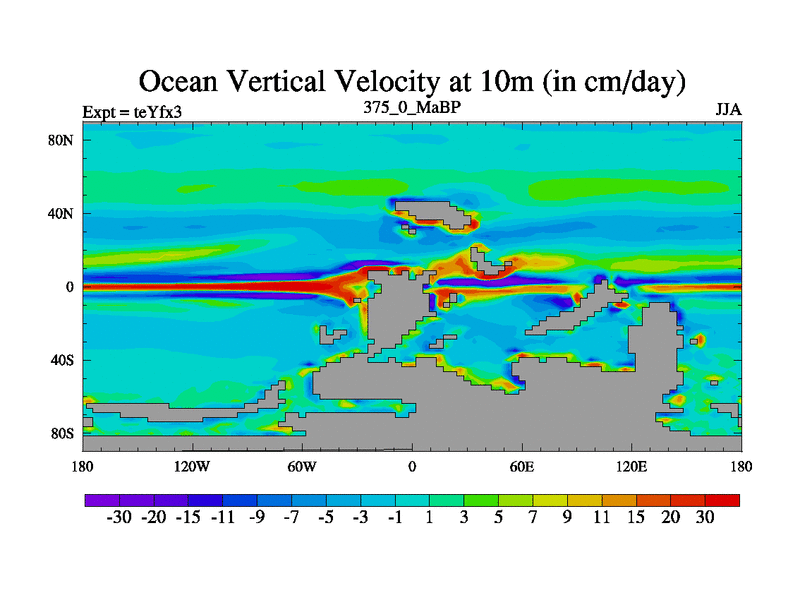 Ocean Vertical Velocity at 10m (in cm/day)

Expt = teYfx3

375_0_MaBP

JJA

80N
40N
0
40S
80S

180 120W 60W 0 60E 120E 180

-30 -20 -15 -11 -9 -7 -5 -3 -1 1 3 5 7 9 11 15 20 30